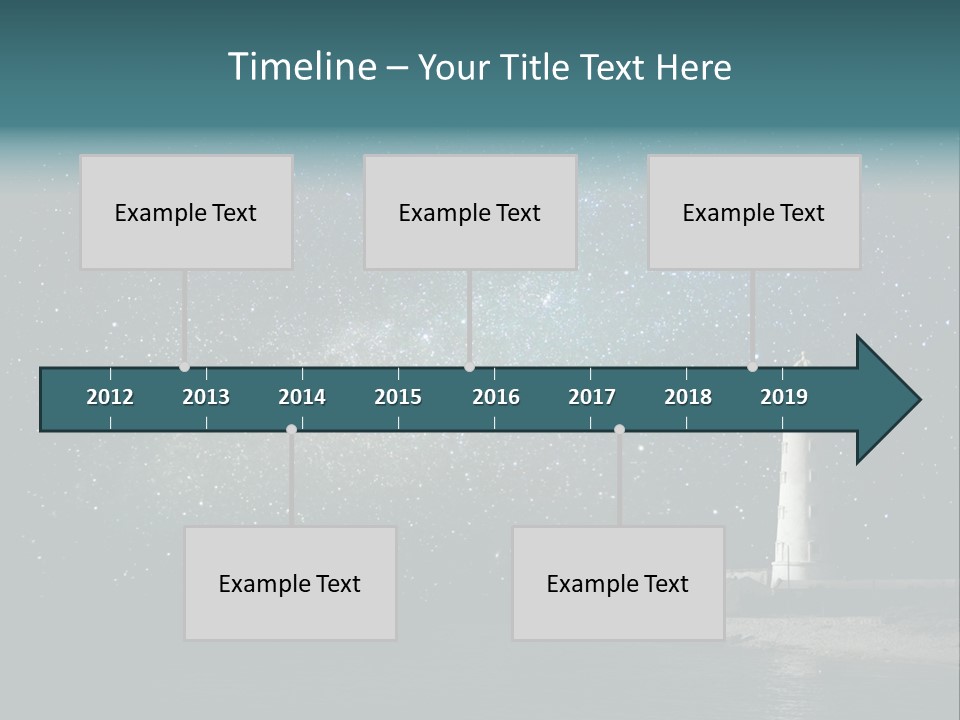 Timeline – Your Title Text Here

Example Text

Example Text

Example Text

2012 2013 2014 2015 2016 2017 2018 2019

Example Text

Example Text